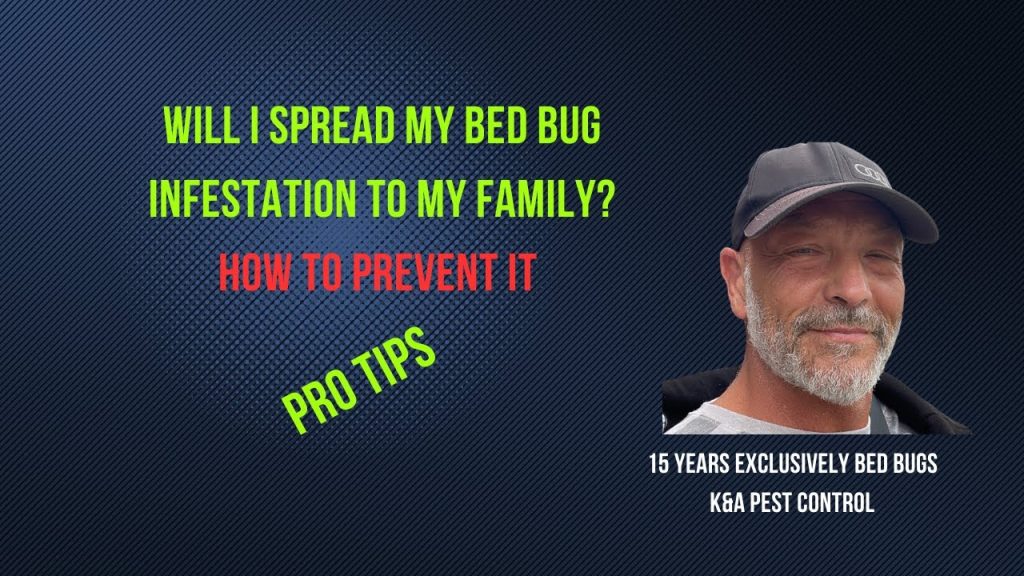 WILL I SPREAD MY BED BUG INFESTATION TO MY FAMILY?

HOW TO PREVENT IT

PRO TIPS

15 YEARS EXCLUSIVELY BED BUGS
K&A PEST CONTROL